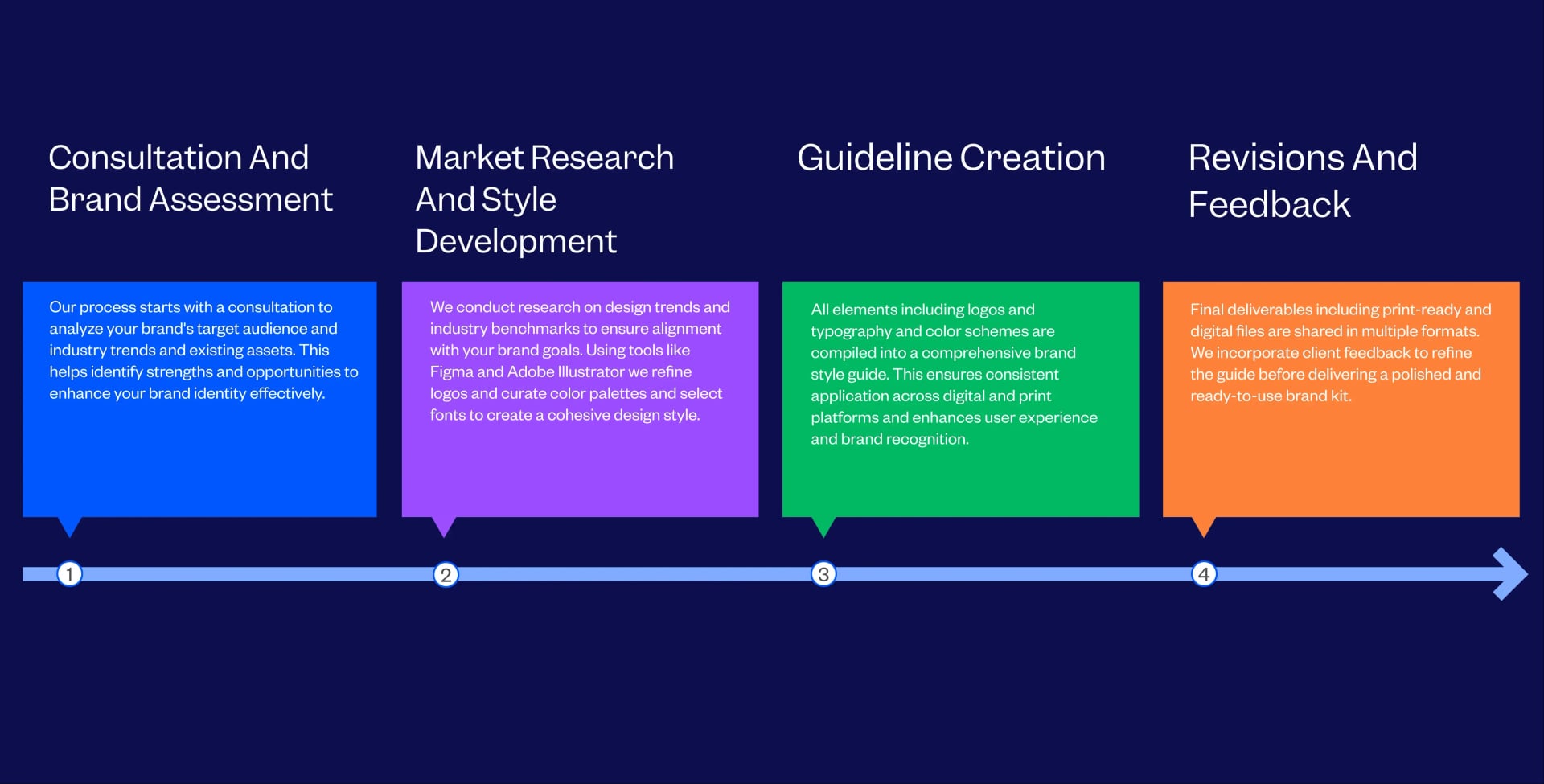 Consultation And Brand Assessment

Our process starts with a consultation to analyze your brand's target audience and industry trends and existing assets. This helps identify strengths and opportunities to enhance your brand identity effectively.

1

Market Research And Style Development

We conduct research on design trends and industry benchmarks to ensure alignment with your brand goals. Using tools like Figma and Adobe Illustrator we refine logos and curate color palettes and select fonts to create a cohesive design style.

2

Guideline Creation

All elements including logos and typography and color schemes are compiled into a comprehensive brand style guide. This ensures consistent application across digital and print platforms and enhances user experience and brand recognition.

3

Revisions And Feedback

Final deliverables including print-ready and digital files are shared in multiple formats. We incorporate client feedback to refine the guide before delivering a polished and ready-to-use brand kit.

4